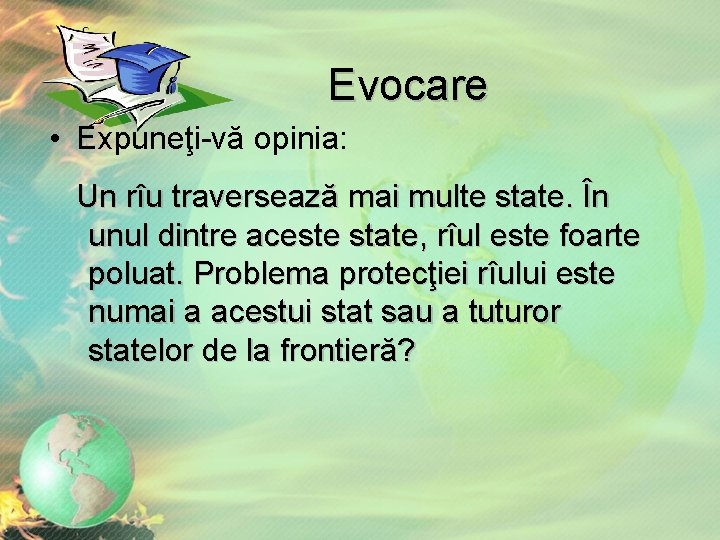 Evocare

• Expuneţi-vă opinia:

Un rîu traversează mai multe state. În unul dintre aceste state, rîul este foarte poluat. Problema protecţiei rîului este numai a acestui stat sau a tuturor statelor de la frontieră?